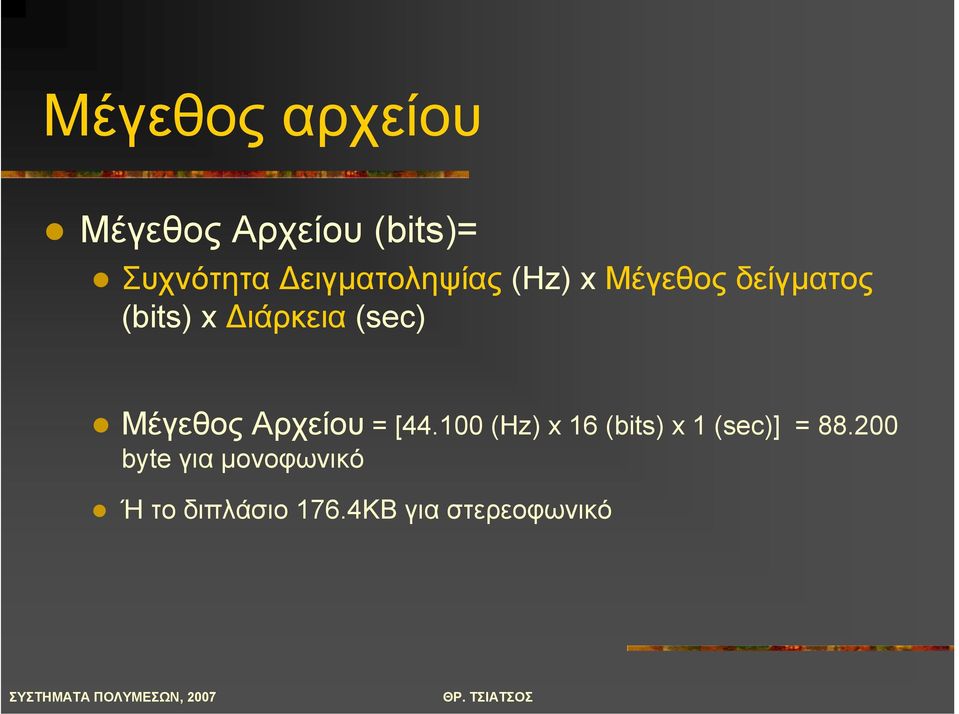 Μέγεθος αρχείου

Μέγεθος Αρχείου (bits)=

Συχνότητα Δειγματοληψίας (Hz) x Μέγεθος δείγματος (bits) x Διάρκεια (sec)

Μέγεθος Αρχείου = [44.100 (Hz) x 16 (bits) x 1 (sec)] = 88.200 byte για μονοφωνικό

Ή το διπλάσιο 176.4KB για στερεοφωνικό

ΣΥΣΤΗΜΑΤΑ ΠΟΛΥΜΕΣΩΝ, 2007

ΘΡ. ΤΣΙΑΤΣΟΣ